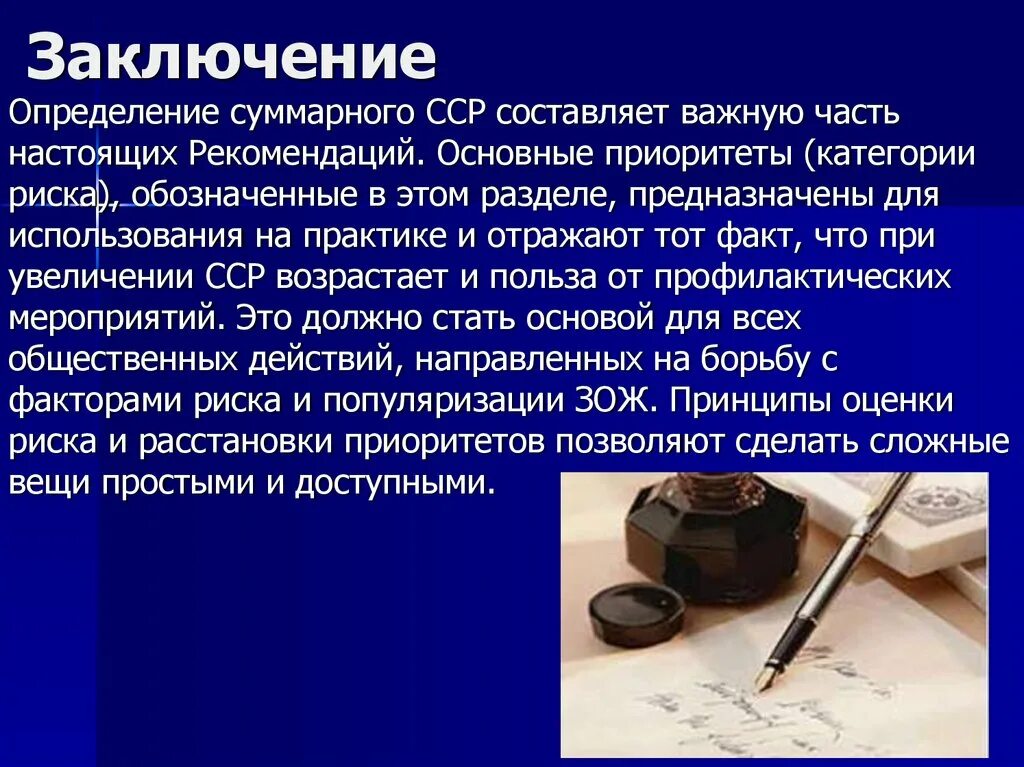 Заключение

Определение суммарного ССР составляет важную часть настоящих Рекомендаций. Основные приоритеты (категории риска), обозначенные в этом разделе, предназначены для использования на практике и отражают тот факт, что при увеличении ССР возрастает и польза от профилактических мероприятий. Это должно стать основой для всех общественных действий, направленных на борьбу с факторами риска и популяризации ЗОЖ. Принципы оценки риска и расстановки приоритетов позволяют сделать сложные вещи простыми и доступными.